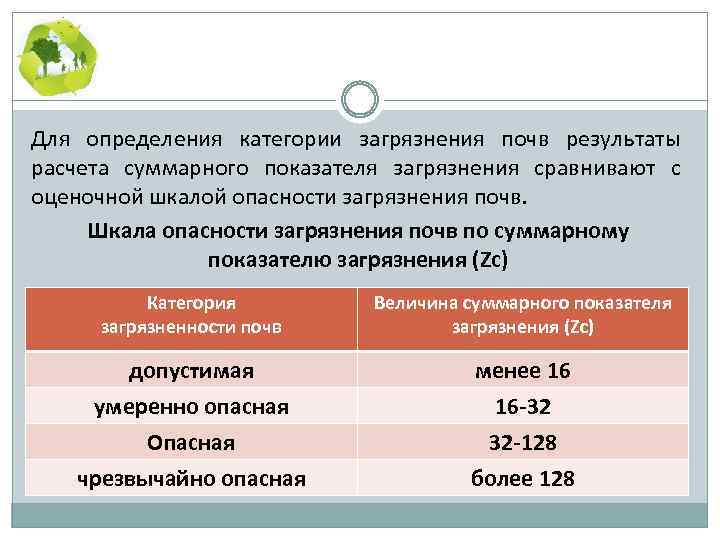 Для определения категории загрязнения почв результаты расчета суммарного показателя загрязнения сравнивают с оценочной шкалой опасности загрязнения почв.

Шкала опасности загрязнения почв по суммарному показателю загрязнения (Zc)

| Категория загрязненности почв | Величина суммарного показателя загрязнения (Zc) |
|---|---|
| допустимая | менее 16 |
| умеренно опасная | 16-32 |
| Опасная | 32-128 |
| чрезвычайно опасная | более 128 |